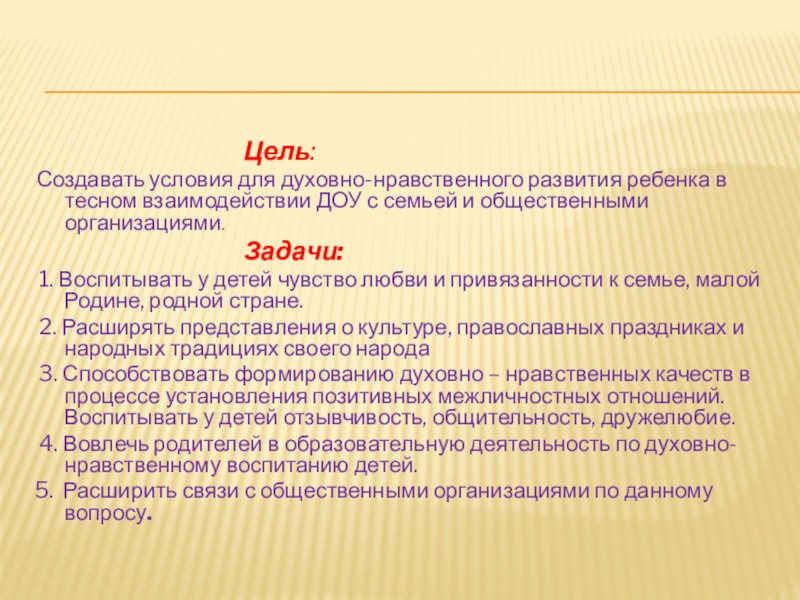 Цель:

Создавать условия для духовно-нравственного развития ребенка в тесном взаимодействии ДОУ с семьей и общественными организациями.

Задачи:

1. Воспитывать у детей чувство любви и привязанности к семье, малой Родине, родной стране.

2. Расширять представления о культуре, православных праздниках и народных традициях своего народа

3. Способствовать формированию духовно – нравственных качеств в процессе установления позитивных межличностных отношений. Воспитывать у детей отзывчивость, общительность, дружелюбие.

4. Вовлечь родителей в образовательную деятельность по духовно-нравственному воспитанию детей.

5. Расширить связи с общественными организациями по данному вопросу.